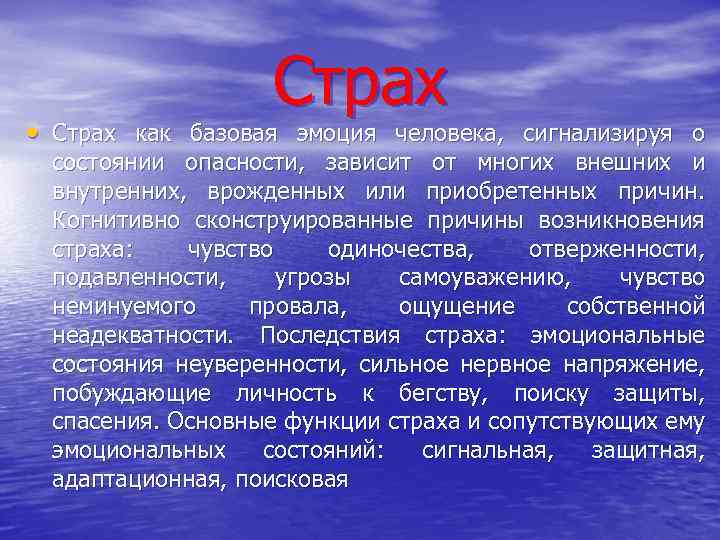 Страх

• Страх как базовая эмоция человека, сигнализируя о состоянии опасности, зависит от многих внешних и внутренних, врожденных или приобретенных причин. Когнитивно сконструированные причины возникновения страха: чувство одиночества, отверженности, подавленности, угрозы самоуважению, чувство неминуемого провала, ощущение собственной неадекватности. Последствия страха: эмоциональные состояния неуверенности, сильное нервное напряжение, побуждающие личность к бегству, поиску защиты, спасения. Основные функции страха и сопутствующих ему эмоциональных состояний: сигнальная, защитная, адаптационная, поисковая